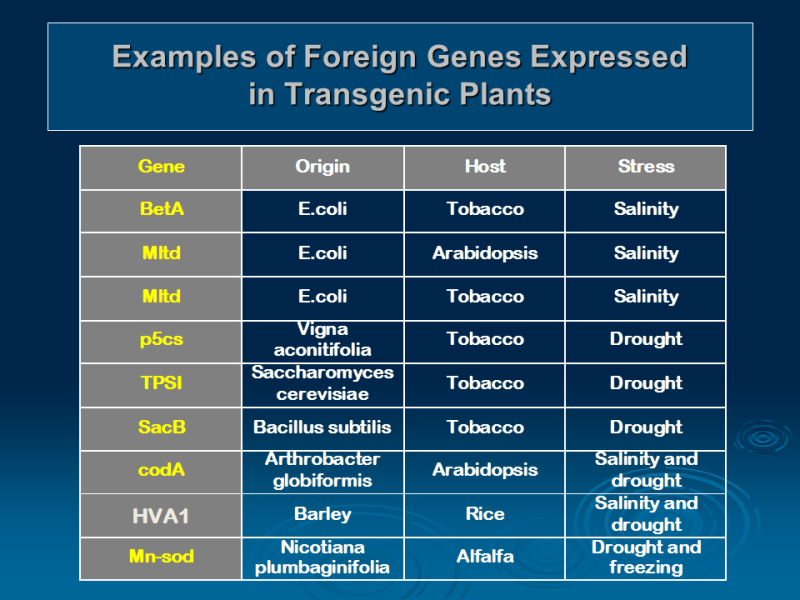 Examples of Foreign Genes Expressed in Transgenic Plants

| Gene | Origin | Host | Stress |
|---|---|---|---|
| BetA | E.coli | Tobacco | Salinity |
| Mltd | E.coli | Arabidopsis | Salinity |
| Mltd | E.coli | Tobacco | Salinity |
| p5cs | Vigna aconitifolia | Tobacco | Drought |
| TPSI | Saccharomyces cerevisiae | Tobacco | Drought |
| SacB | Bacillus subtilis | Tobacco | Drought |
| codA | Arthrobacter globiformis | Arabidopsis | Salinity and drought |
| HVA1 | Barley | Rice | Salinity and drought |
| Mn-sod | Nicotiana plumbaginifolia | Alfalfa | Drought and freezing |